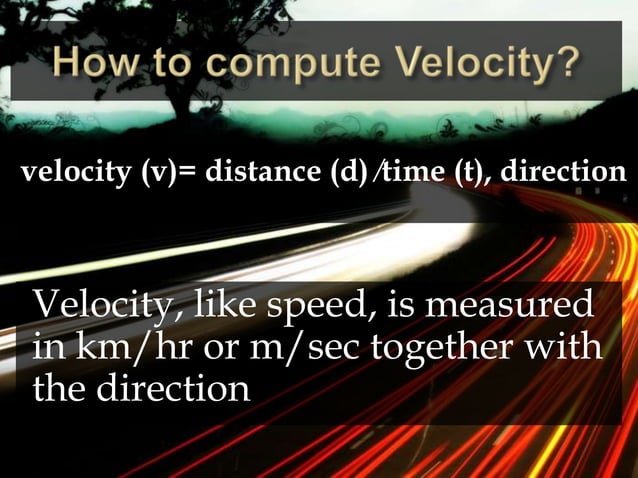 How to compute Velocity?

velocity (v)= distance (d) /time (t), direction

Velocity, like speed, is measured in km/hr or m/sec together with the direction